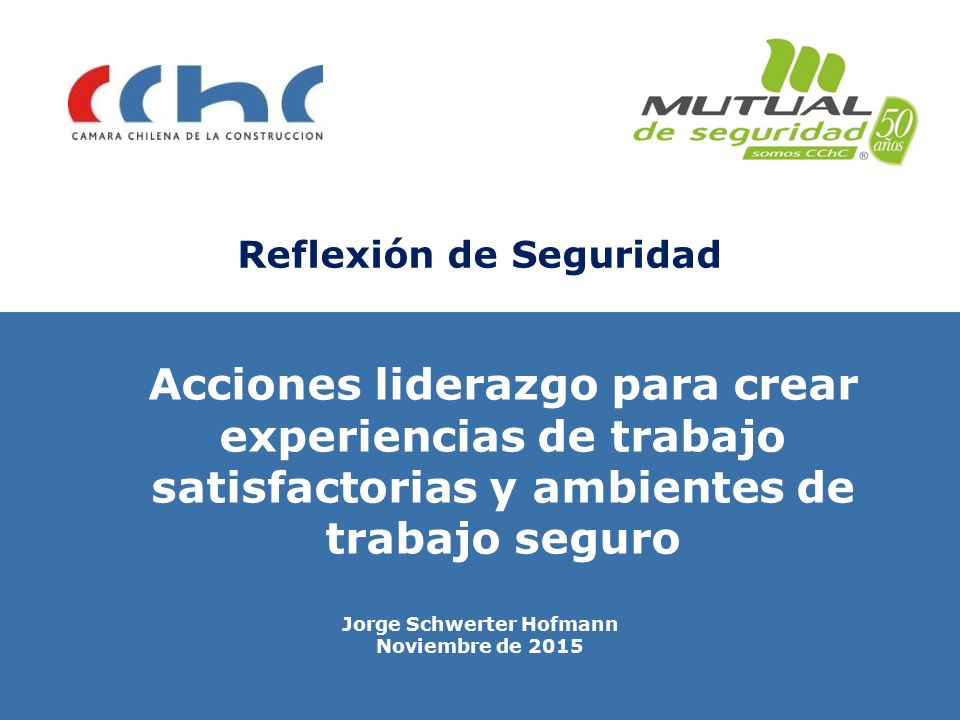 CChC
CAMARA CHILENA DE LA CONSTRUCCION

MUTUAL de seguridad somos CChC 50 años

Reflexión de Seguridad

Acciones liderazgo para crear experiencias de trabajo satisfactorias y ambientes de trabajo seguro

Jorge Schwerter Hofmann
Noviembre de 2015